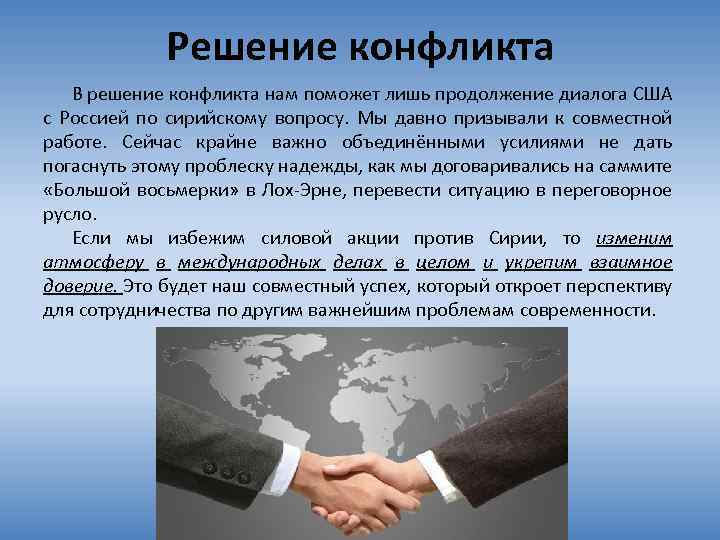 Решение конфликта

В решение конфликта нам поможет лишь продолжение диалога США с Россией по сирийскому вопросу. Мы давно призывали к совместной работе. Сейчас крайне важно объединёнными усилиями не дать погаснуть этому проблеску надежды, как мы договаривались на саммите «Большой восьмерки» в Лох-Эрне, перевести ситуацию в переговорное русло.

Если мы избежим силовой акции против Сирии, то изменим атмосферу в международных делах в целом и укрепим взаимное доверие. Это будет наш совместный успех, который откроет перспективу для сотрудничества по другим важнейшим проблемам современности.